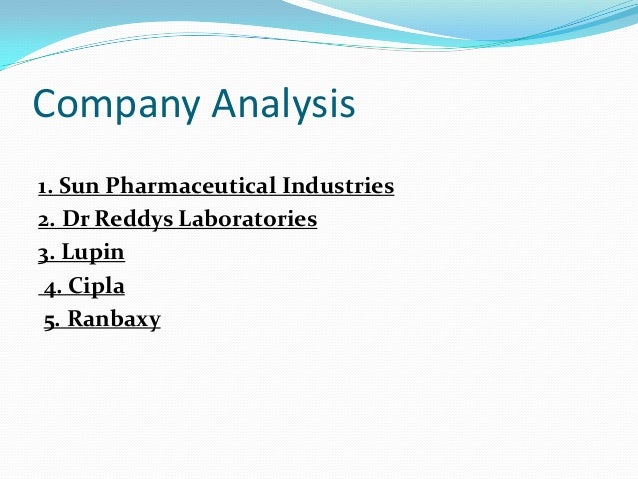 Company Analysis

1. Sun Pharmaceutical Industries
2. Dr Reddys Laboratories
3. Lupin
4. Cipla
5. Ranbaxy